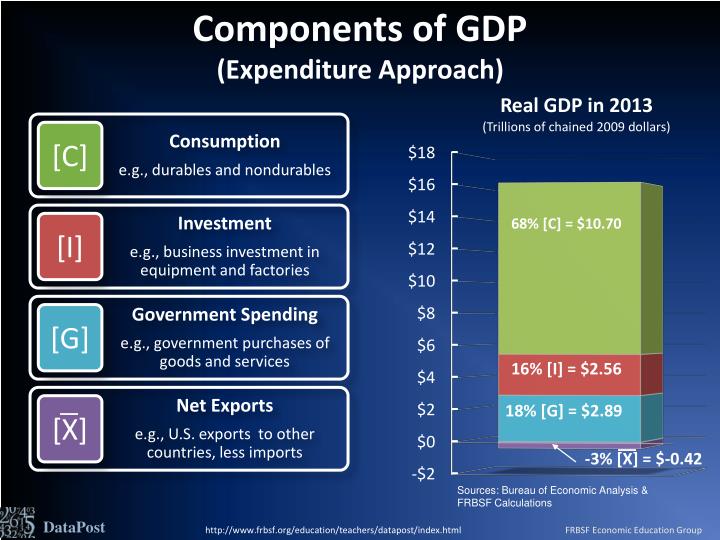 Components of GDP
(Expenditure Approach)

[C] Consumption
e.g., durables and nondurables

[I] Investment
e.g., business investment in equipment and factories

[G] Government Spending
e.g., government purchases of goods and services

[$\overline{X}$] Net Exports
e.g., U.S. exports to other countries, less imports

Real GDP in 2013
(Trillions of chained 2009 dollars)

$18
$16
$14
$12
$10
$8
$6
$4
$2
$0
-$2

68% [C] = $10.70
16% [I] = $2.56
18% [G] = $2.89
-3% [$\overline{X}$] = $-0.42

Sources: Bureau of Economic Analysis & FRBSF Calculations

DataPost
http://www.frbsf.org/education/teachers/datapost/index.html
FRBSF Economic Education Group